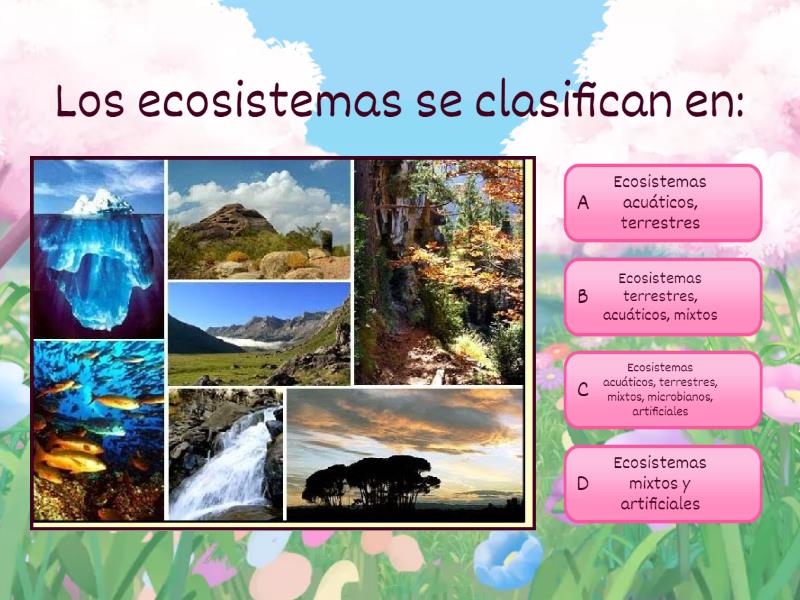 Los ecosistemas se clasifican en:

A Ecosistemas acuáticos, terrestres

B Ecosistemas terrestres, acuáticos, mixtos

C Ecosistemas acuáticos, terrestres, mixtos, microbianos, artificiales

D Ecosistemas mixtos y artificiales